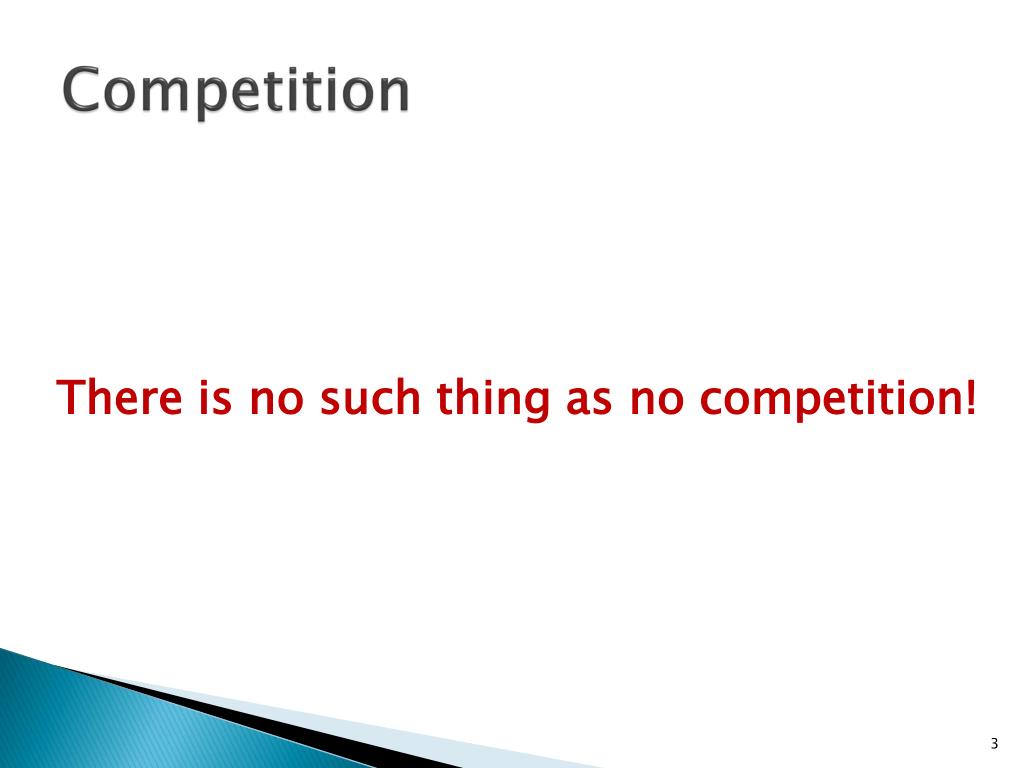 Competition

There is no such thing as no competition!

3